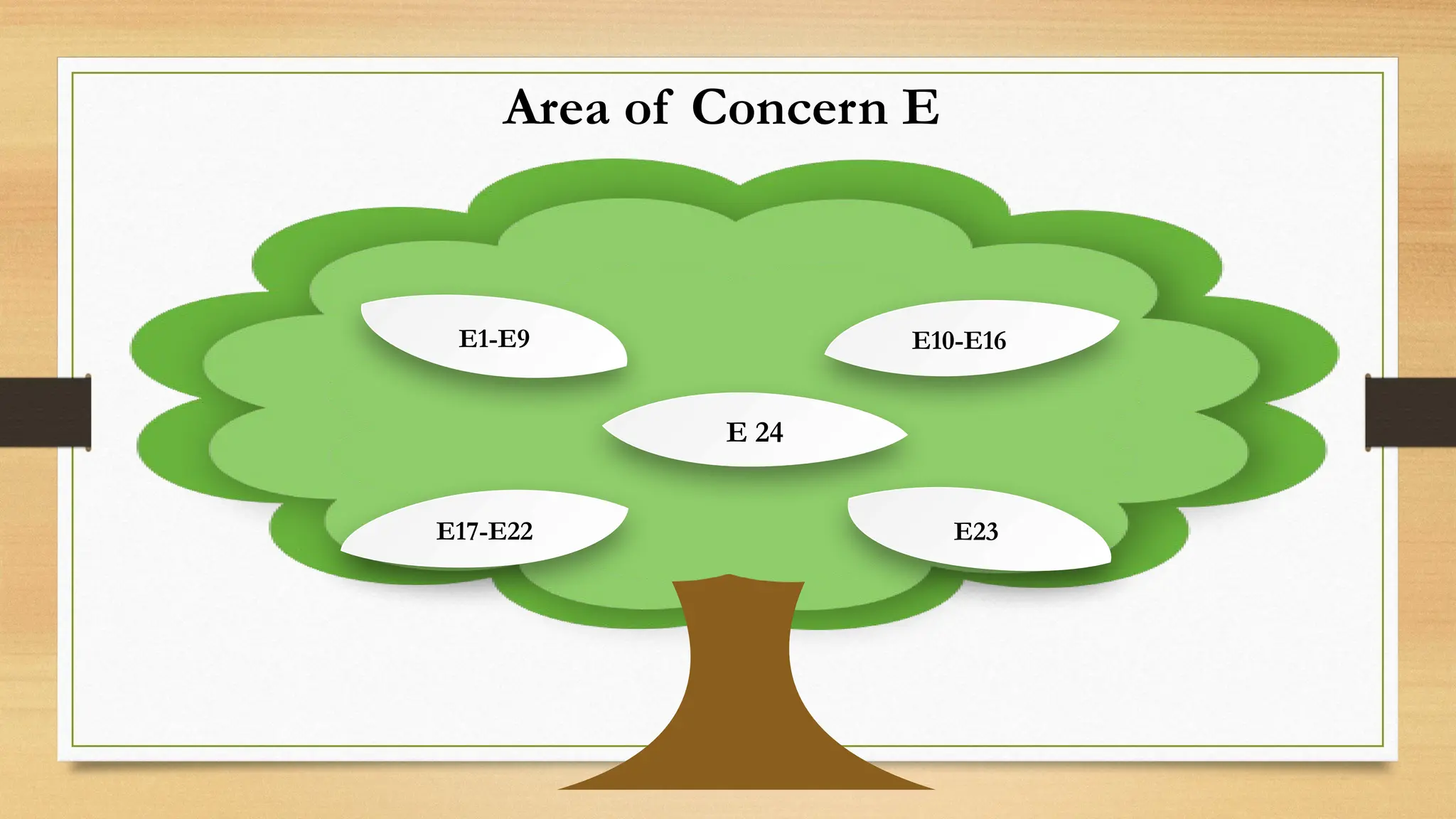 Area of Concern E

E1-E9

E10-E16

E 24

E17-E22

E23